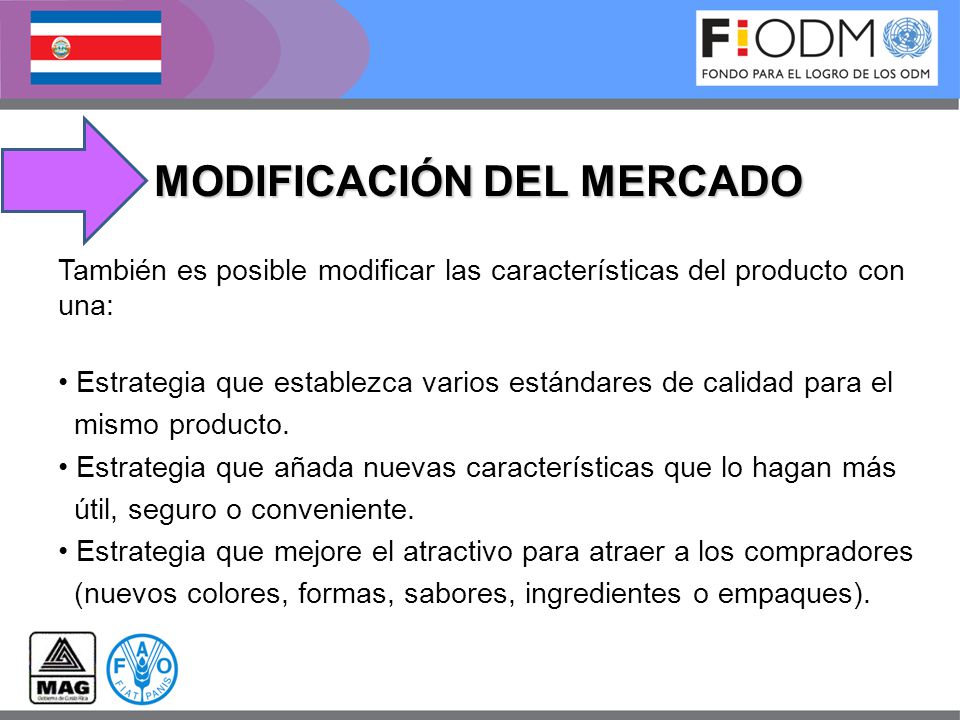 F!ODM
FONDO PARA EL LOGRO DE LOS ODM

MODIFICACIÓN DEL MERCADO

También es posible modificar las características del producto con una:

• Estrategia que establezca varios estándares de calidad para el mismo producto.
• Estrategia que añada nuevas características que lo hagan más útil, seguro o conveniente.
• Estrategia que mejore el atractivo para atraer a los compradores (nuevos colores, formas, sabores, ingredientes o empaques).

MAG
Gobierno de Costa Rica

FAO
FIAT PANIS